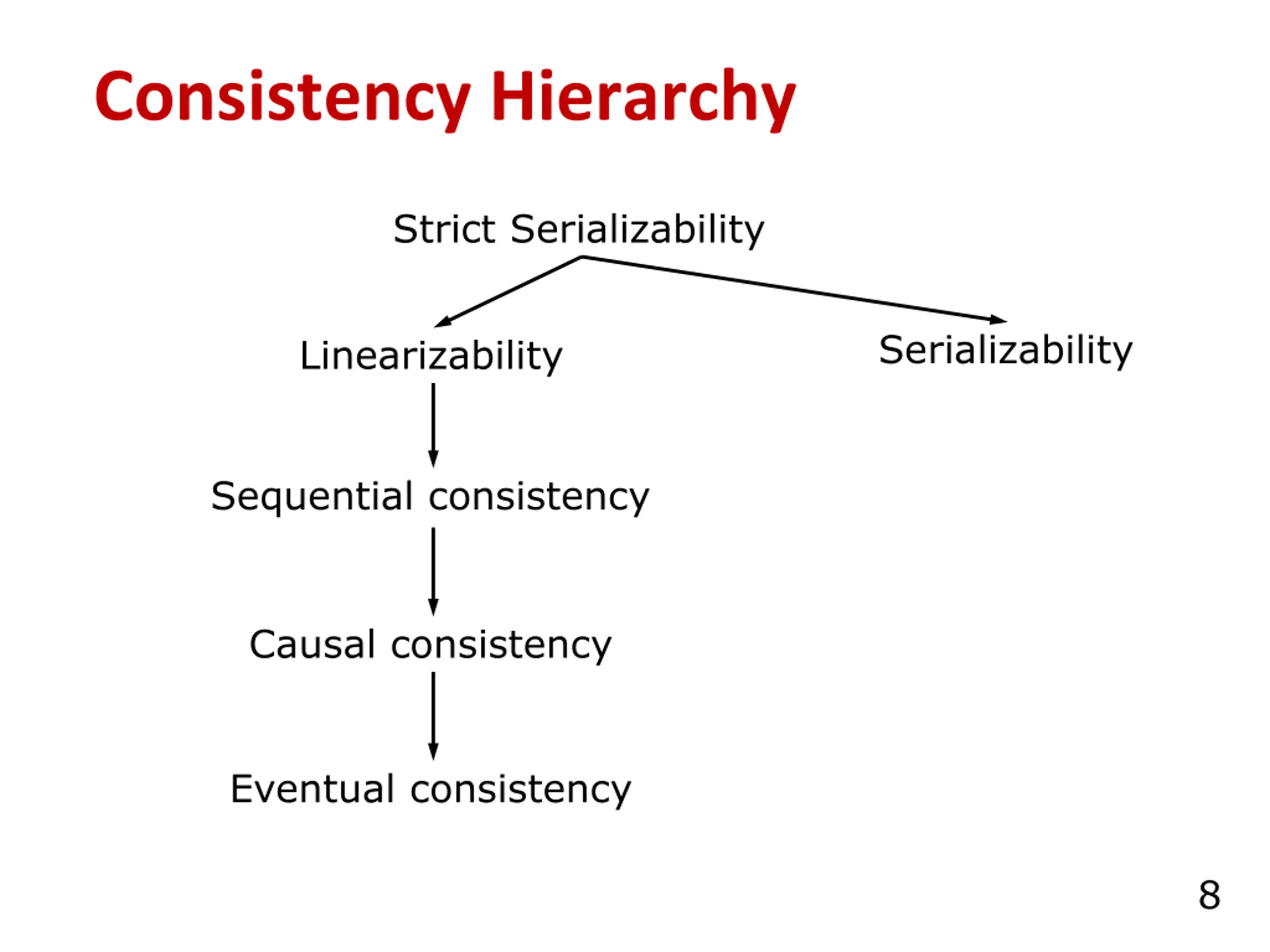 Consistency Hierarchy

Strict Serializability

Linearizability

Serializability

Sequential consistency

Causal consistency

Eventual consistency

8